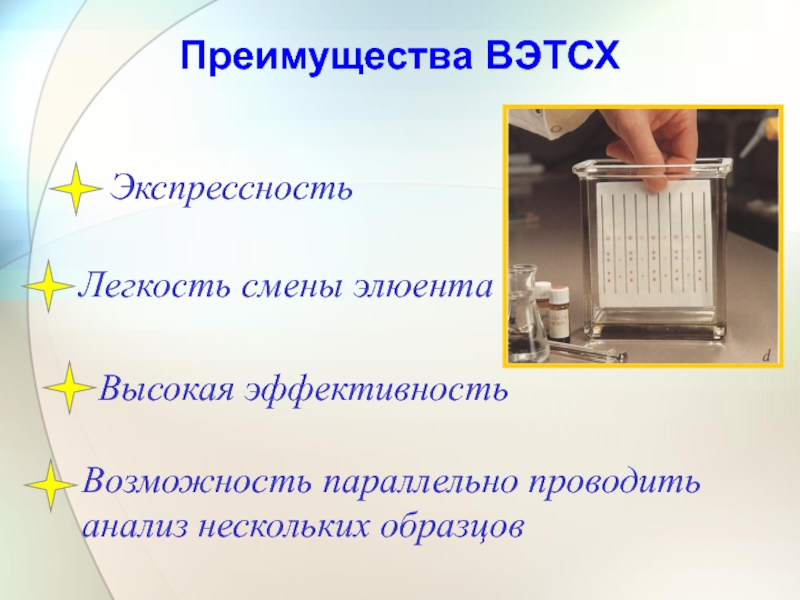 Преимущества ВЭТСХ

Экспрессность

Легкость смены элюента

Высокая эффективность

Возможность параллельно проводить анализ нескольких образцов

d